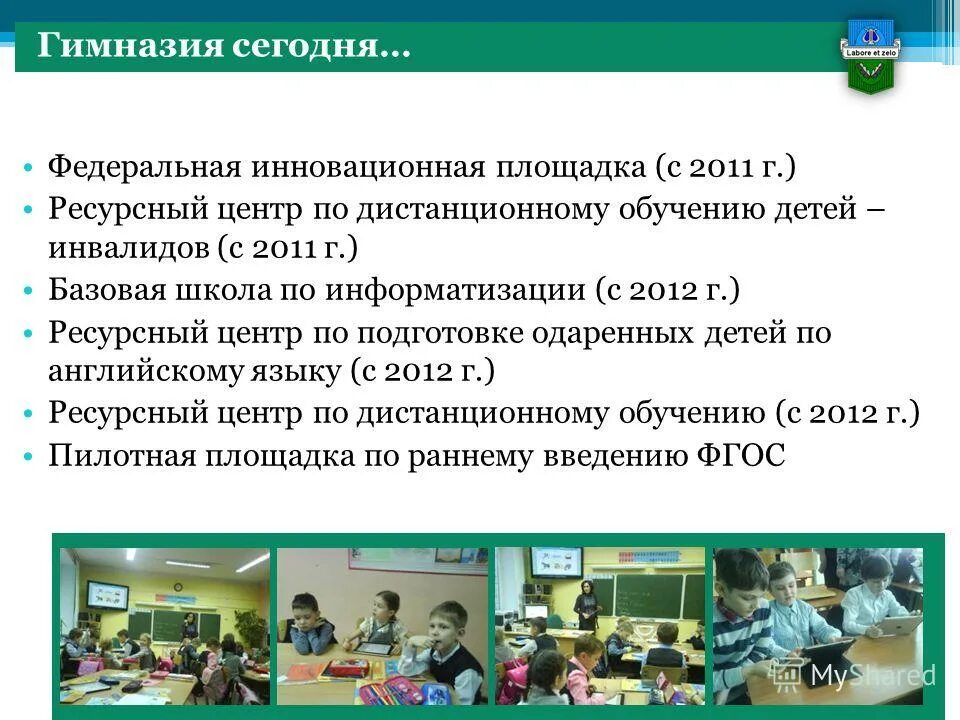 Гимназия сегодня…

Labore et zelo

• Федеральная инновационная площадка (с 2011 г.)
• Ресурсный центр по дистанционному обучению детей – инвалидов (с 2011 г.)
• Базовая школа по информатизации (с 2012 г.)
• Ресурсный центр по подготовке одаренных детей по английскому языку (с 2012 г.)
• Ресурсный центр по дистанционному обучению (с 2012 г.)
• Пилотная площадка по раннему введению ФГОС

MyShared